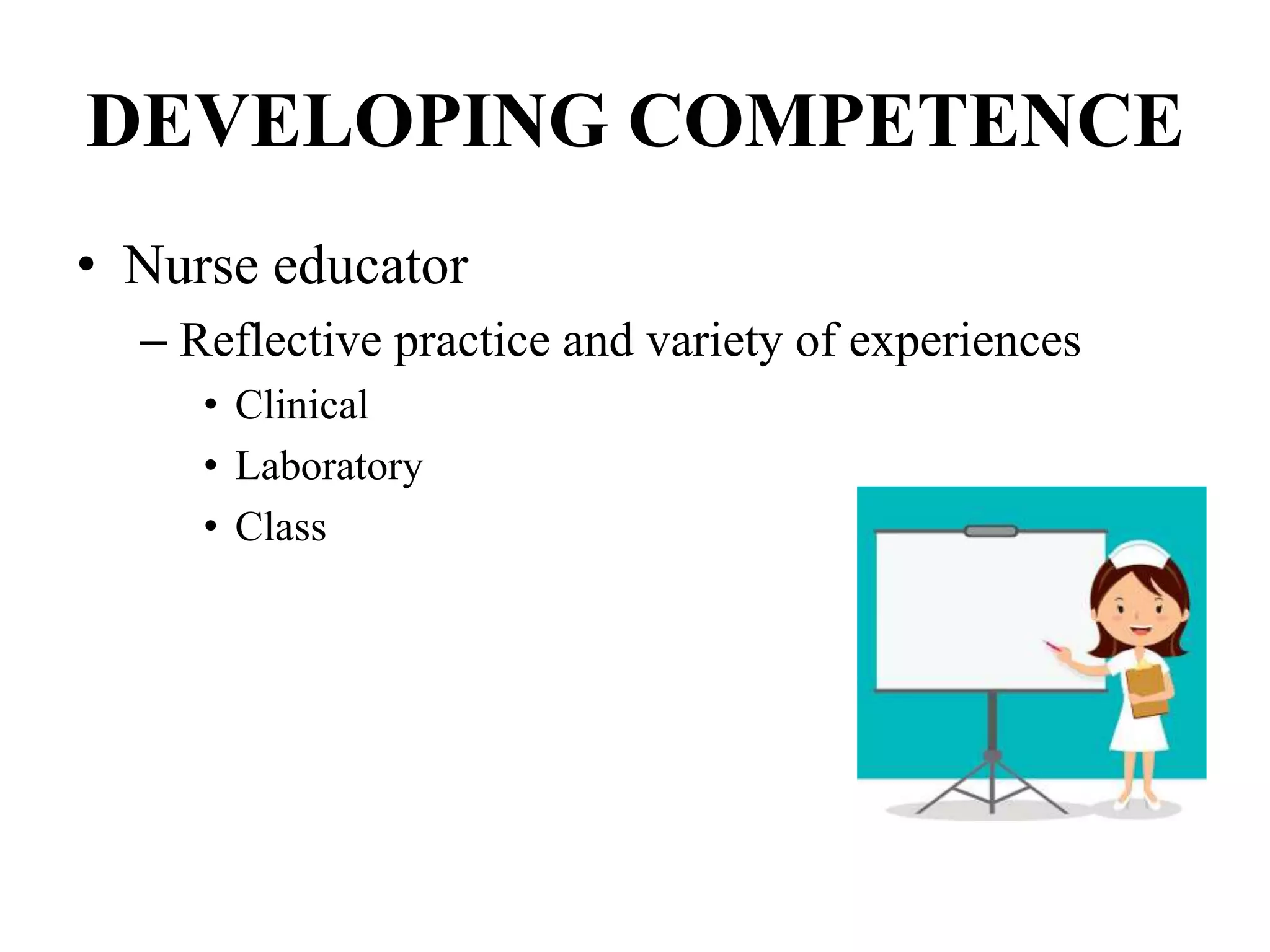 DEVELOPING COMPETENCE

• Nurse educator
– Reflective practice and variety of experiences
• Clinical
• Laboratory
• Class